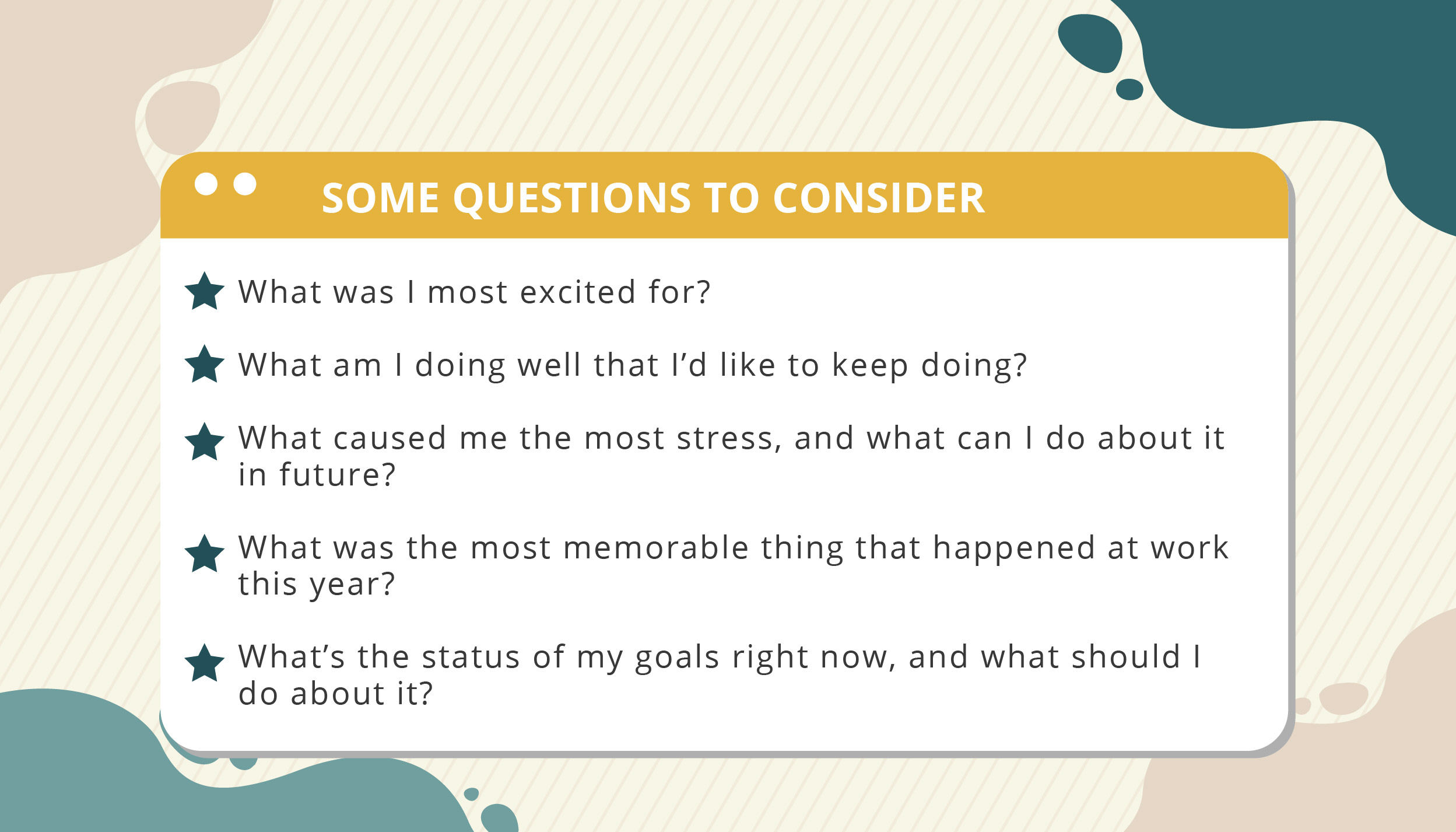 SOME QUESTIONS TO CONSIDER

What was I most excited for?

What am I doing well that I'd like to keep doing?

What caused me the most stress, and what can I do about it in future?

What was the most memorable thing that happened at work this year?

What's the status of my goals right now, and what should I do about it?